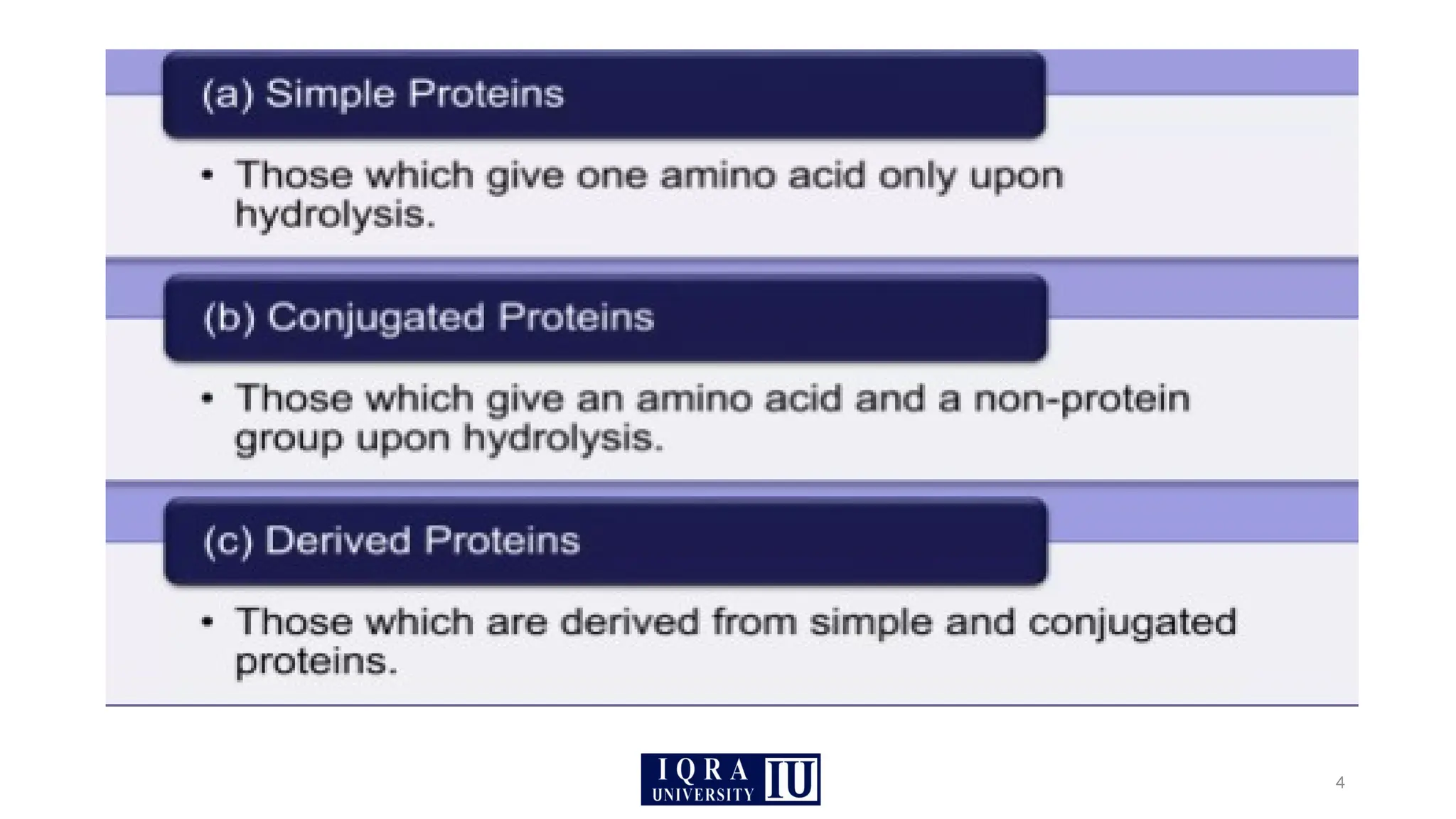 (a) Simple Proteins

• Those which give one amino acid only upon hydrolysis.

(b) Conjugated Proteins

• Those which give an amino acid and a non-protein group upon hydrolysis.

(c) Derived Proteins

• Those which are derived from simple and conjugated proteins.

IQRA UNIVERSITY IU

4